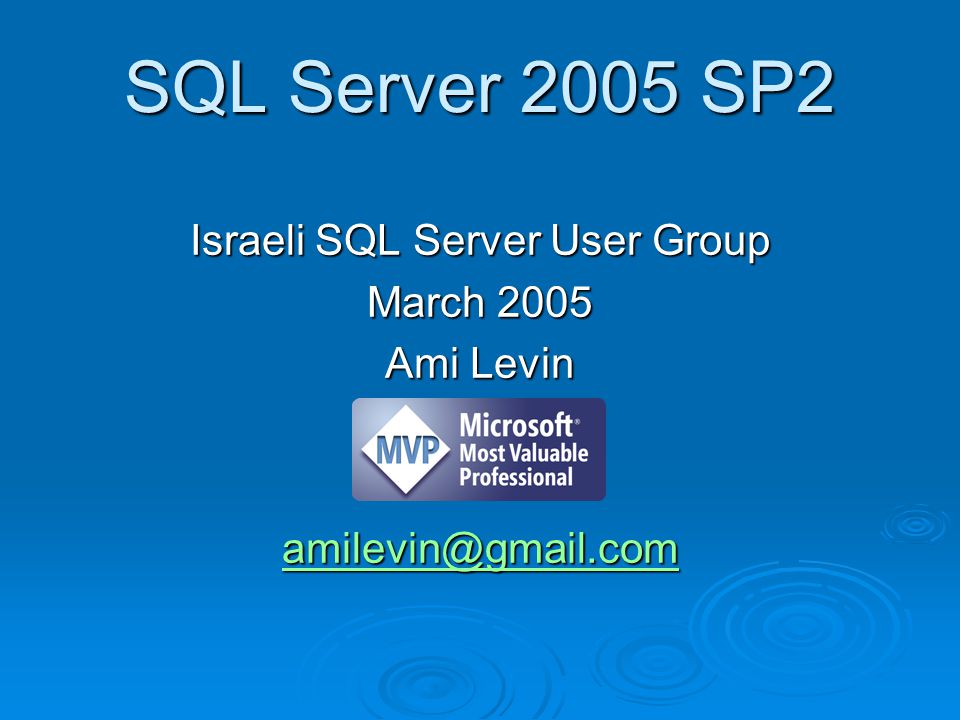 SQL Server 2005 SP2

Israeli SQL Server User Group
March 2005
Ami Levin

MVP Microsoft® Most Valuable Professional

amilevin@gmail.com